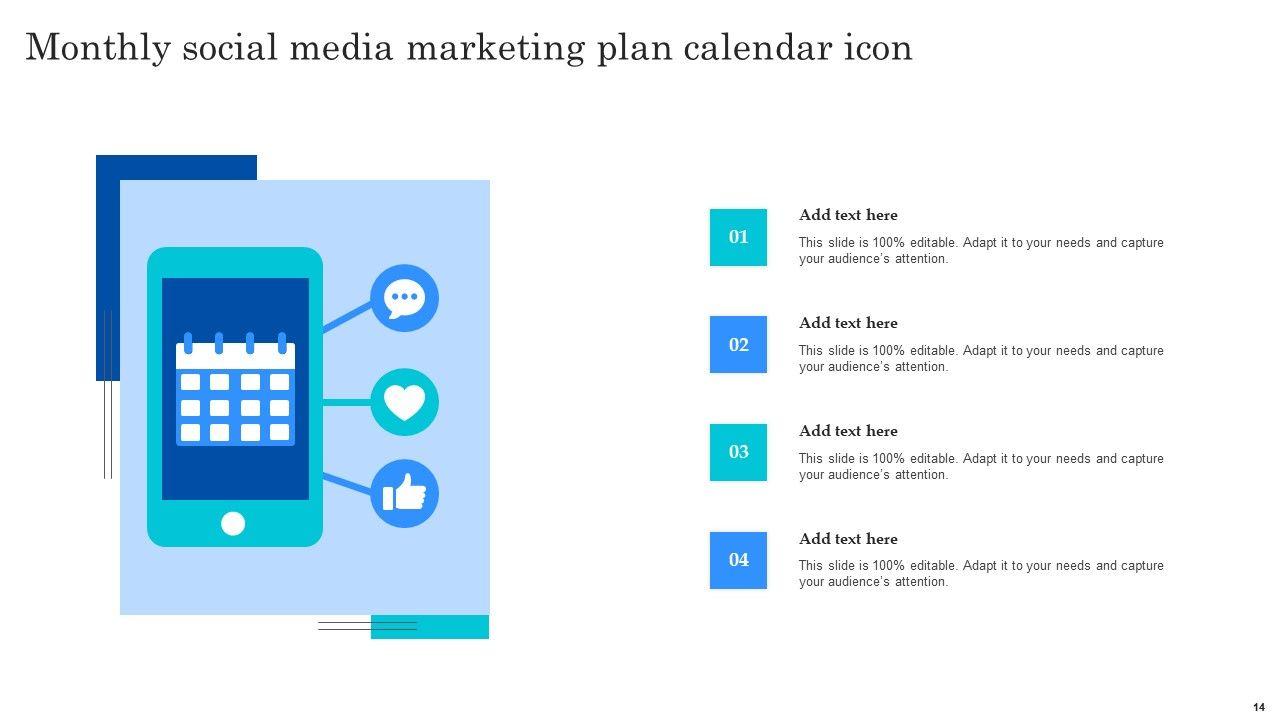 Monthly social media marketing plan calendar icon

01

Add text here

This slide is 100% editable. Adapt it to your needs and capture your audience's attention.

02

Add text here

This slide is 100% editable. Adapt it to your needs and capture your audience's attention.

03

Add text here

This slide is 100% editable. Adapt it to your needs and capture your audience's attention.

04

Add text here

This slide is 100% editable. Adapt it to your needs and capture your audience's attention.

14